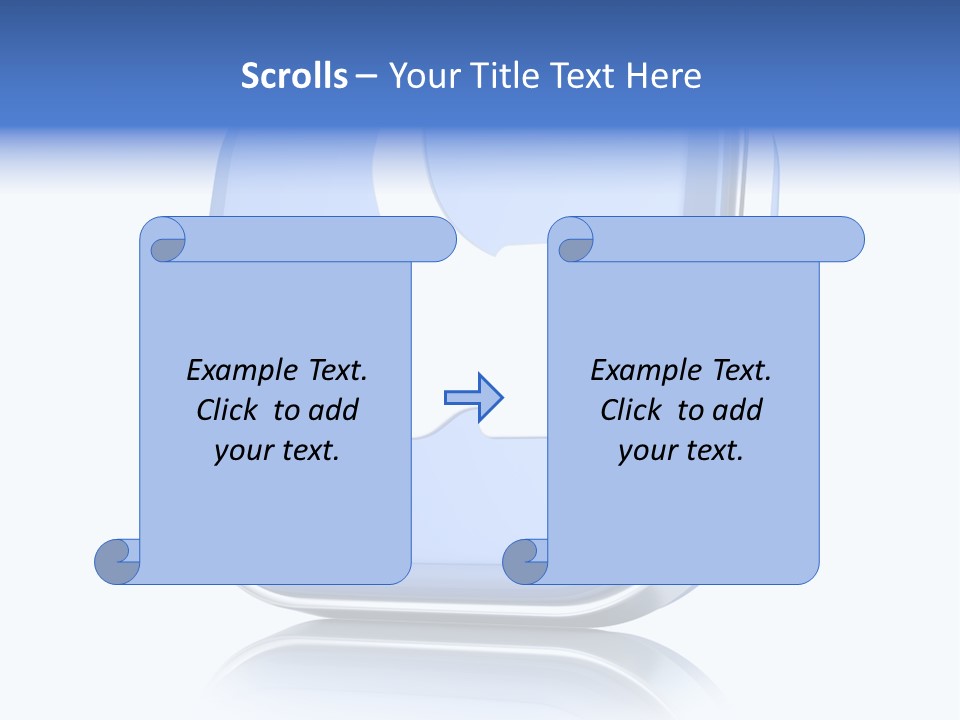 Scrolls – Your Title Text Here

Example Text. Click to add your text.

Example Text. Click to add your text.